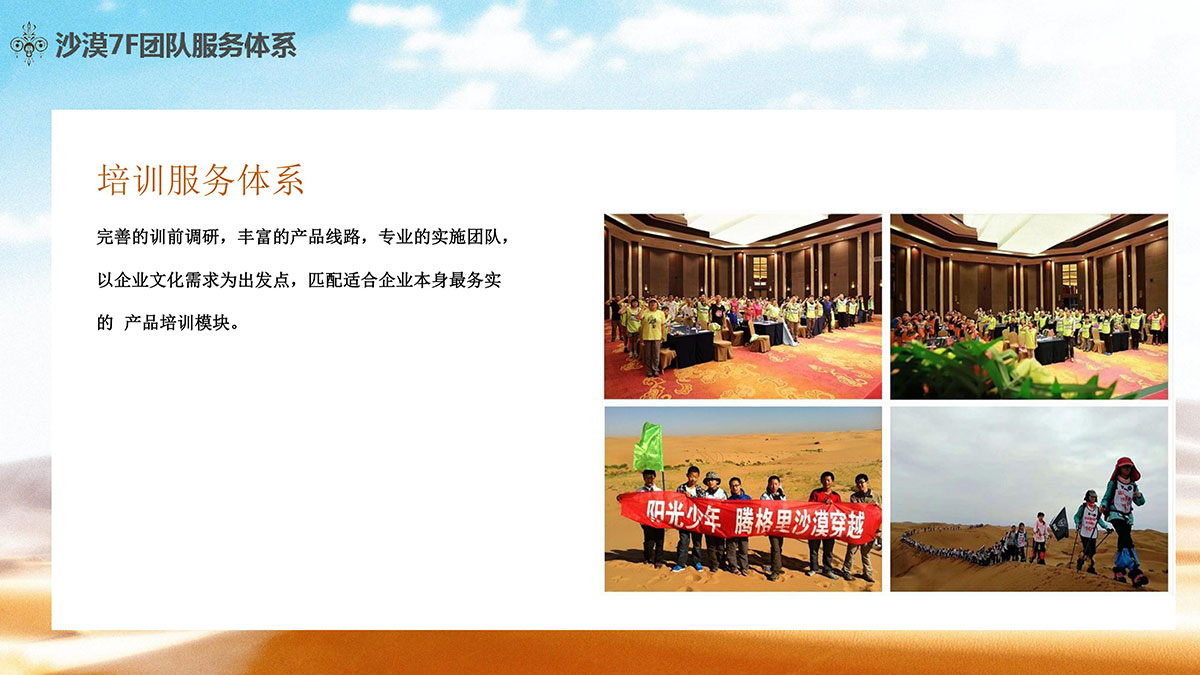 沙漠7F团队服务体系

培训服务体系

完善的训前调研，丰富的产品线路，专业的实施团队，以企业文化需求为出发点，匹配适合企业本身最务实的 产品培训模块。

阳光少年 腾格里沙漠穿越